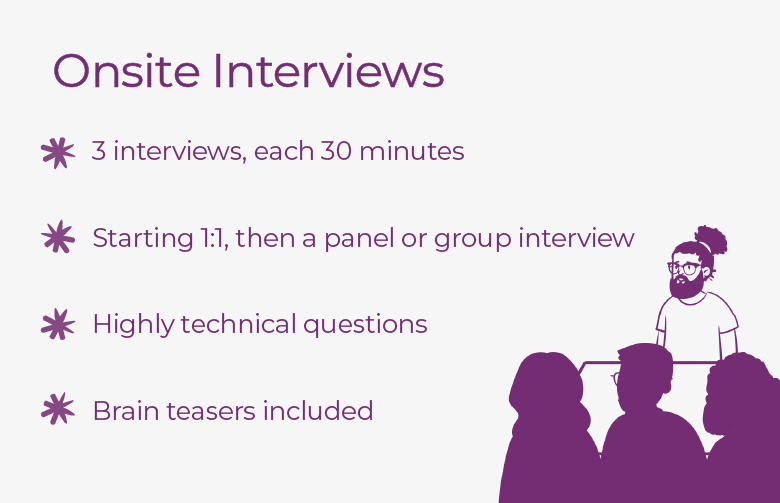 Onsite Interviews

3 interviews, each 30 minutes

Starting 1:1, then a panel or group interview

Highly technical questions

Brain teasers included